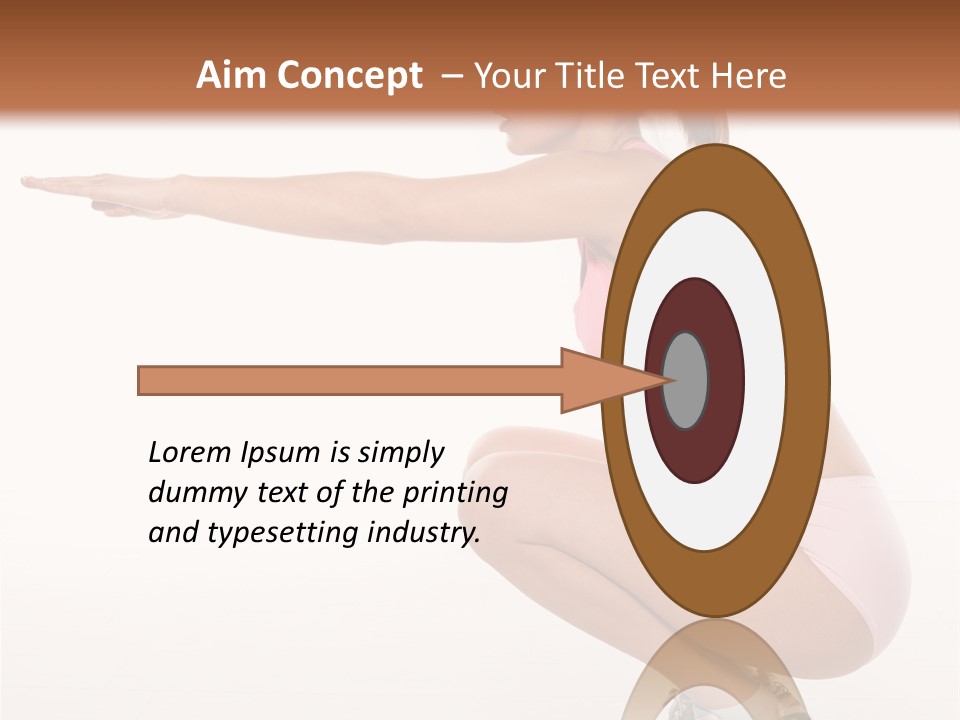 Aim Concept – Your Title Text Here

Lorem Ipsum is simply dummy text of the printing and typesetting industry.